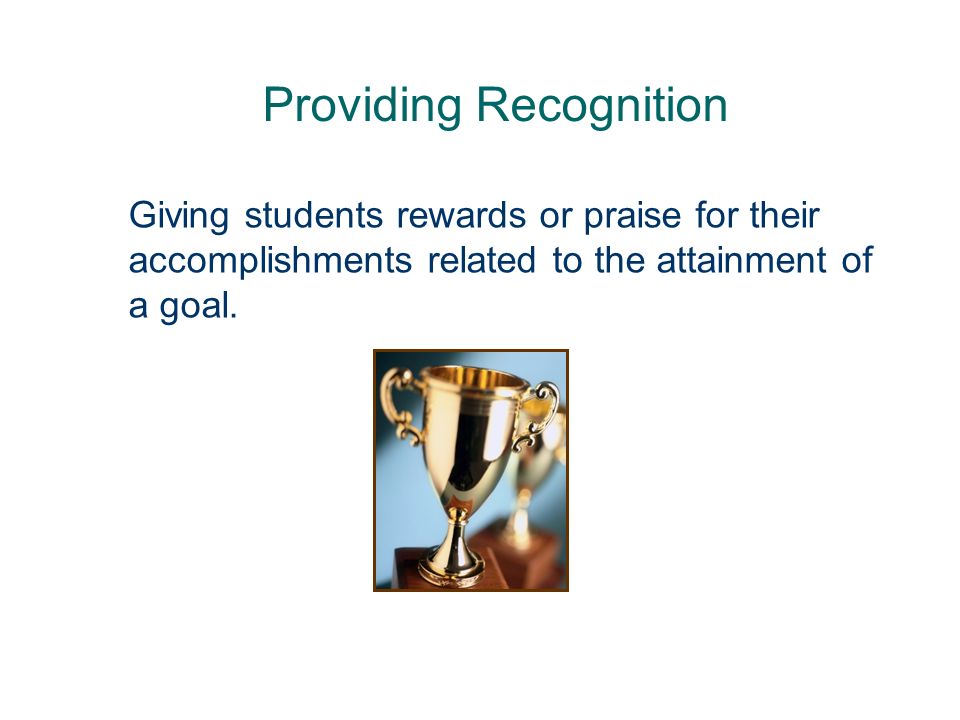 Providing Recognition

Giving students rewards or praise for their accomplishments related to the attainment of a goal.